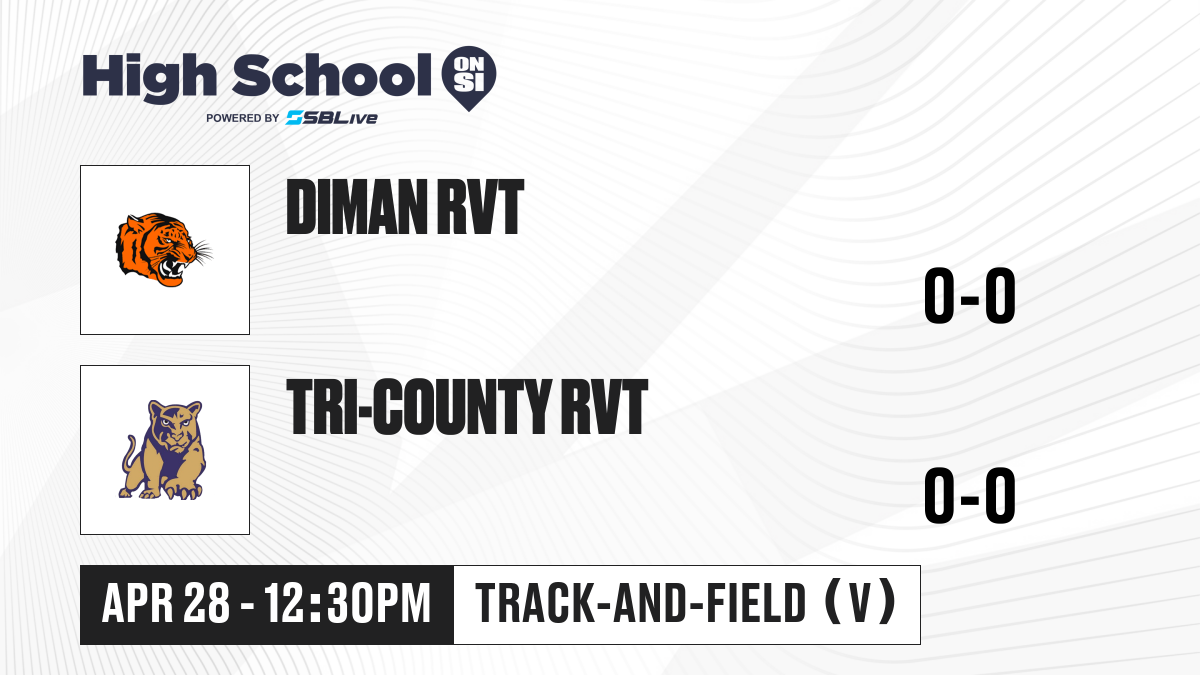 High School ON SI
POWERED BY SBLive

DIMAN RVT
0-0

TRI-COUNTY RVT
0-0

APR 28 - 12:30PM
TRACK-AND-FIELD (V)